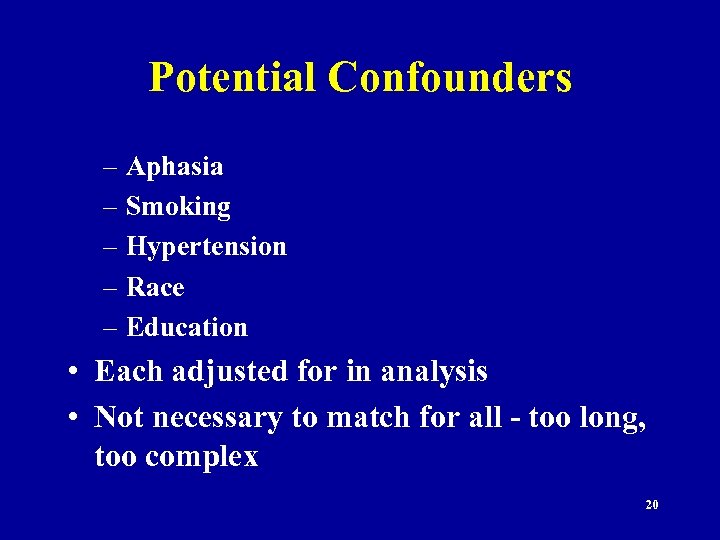 Potential Confounders

– Aphasia
– Smoking
– Hypertension
– Race
– Education

• Each adjusted for in analysis
• Not necessary to match for all - too long, too complex

20